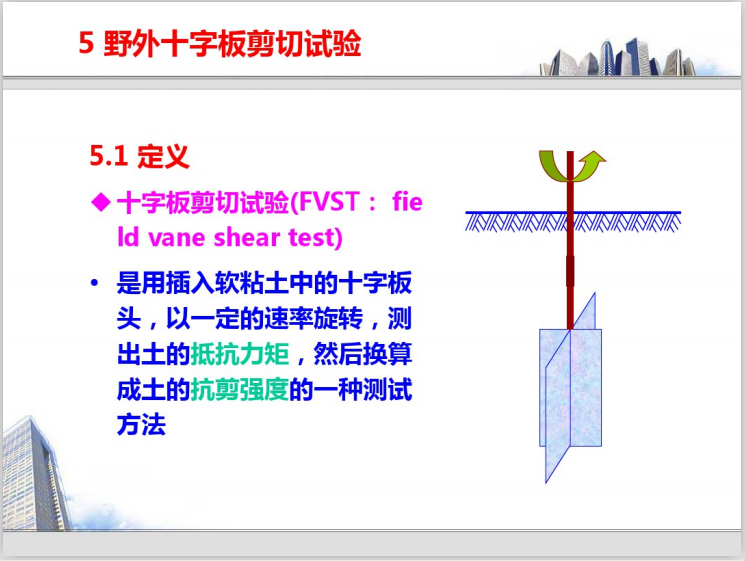 5 野外十字板剪切试验

5.1 定义

◆ 十字板剪切试验(FVST： field vane shear test)

• 是用插入软粘土中的十字板头，以一定的速率旋转，测出土的抵抗力矩，然后换算成土的抗剪强度的一种测试方法